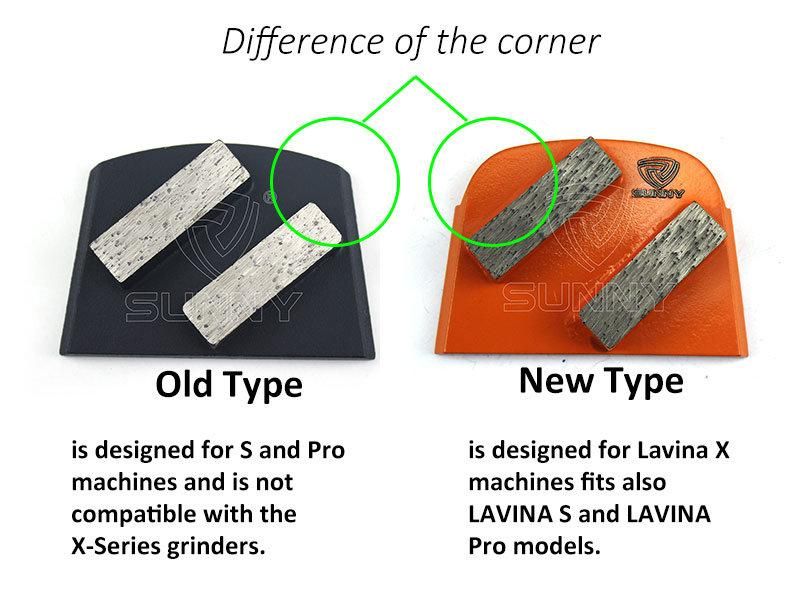 Difference of the corner

SUNNY

SUNNY

SUNNY

Old Type

is designed for S and Pro machines and is not compatible with the X-Series grinders.

New Type

is designed for Lavina X machines fits also LAVINA S and LAVINA Pro models.